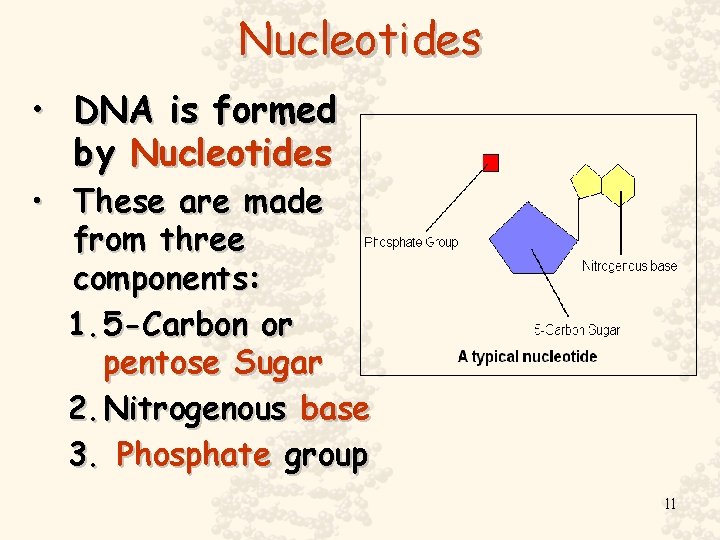 Nucleotides

• DNA is formed by Nucleotides
• These are made from three components:
1. 5-Carbon or pentose Sugar
2. Nitrogenous base
3. Phosphate group

Phosphate Group
Nitrogenous base
5-Carbon Sugar
A typical nucleotide

11